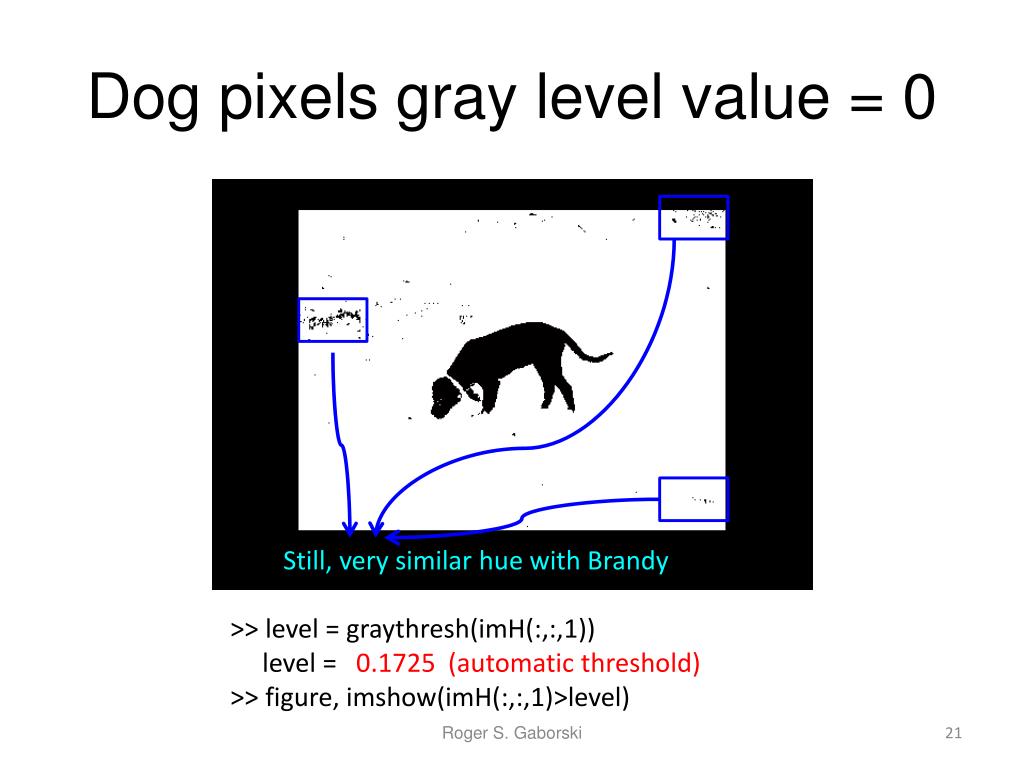 Dog pixels gray level value = 0

Still, very similar hue with Brandy

>> level = graythresh(imH(:,:,1))
level = 0.1725 (automatic threshold)
>> figure, imshow(imH(:,:,1)>level)

Roger S. Gaborski

21